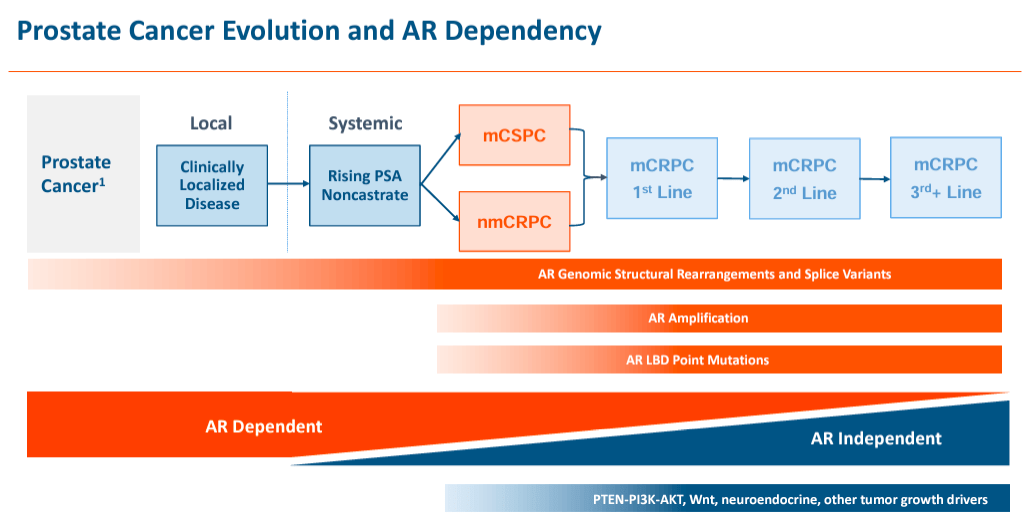 Prostate Cancer Evolution and AR Dependency

Prostate Cancer$^1$

Local

Clinically Localized Disease

Systemic

Rising PSA Noncastrate

mCSPC

nmCRPC

mCRPC 1$^{st}$ Line

mCRPC 2$^{nd}$ Line

mCRPC 3$^{rd}$+ Line

AR Genomic Structural Rearrangements and Splice Variants

AR Amplification

AR LBD Point Mutations

AR Dependent

AR Independent

PTEN-PI3K-AKT, Wnt, neuroendocrine, other tumor growth drivers